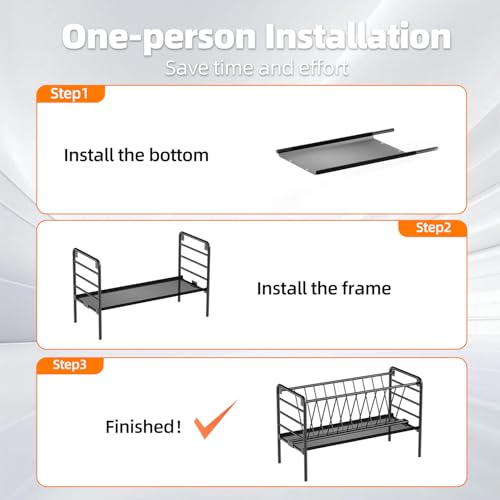 One-person Installation
Save time and effort

Step1
Install the bottom

Step2
Install the frame

Step3
Finished!